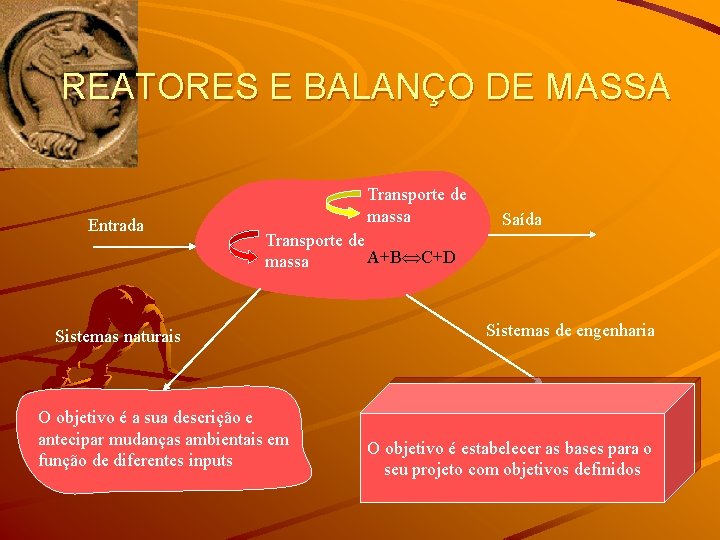 REATORES E BALANÇO DE MASSA

Entrada

Transporte de massa

Transporte de massa

$A+B \Leftrightarrow C+D$

Saída

Sistemas naturais

Sistemas de engenharia

O objetivo é a sua descrição e antecipar mudanças ambientais em função de diferentes inputs

O objetivo é estabelecer as bases para o seu projeto com objetivos definidos